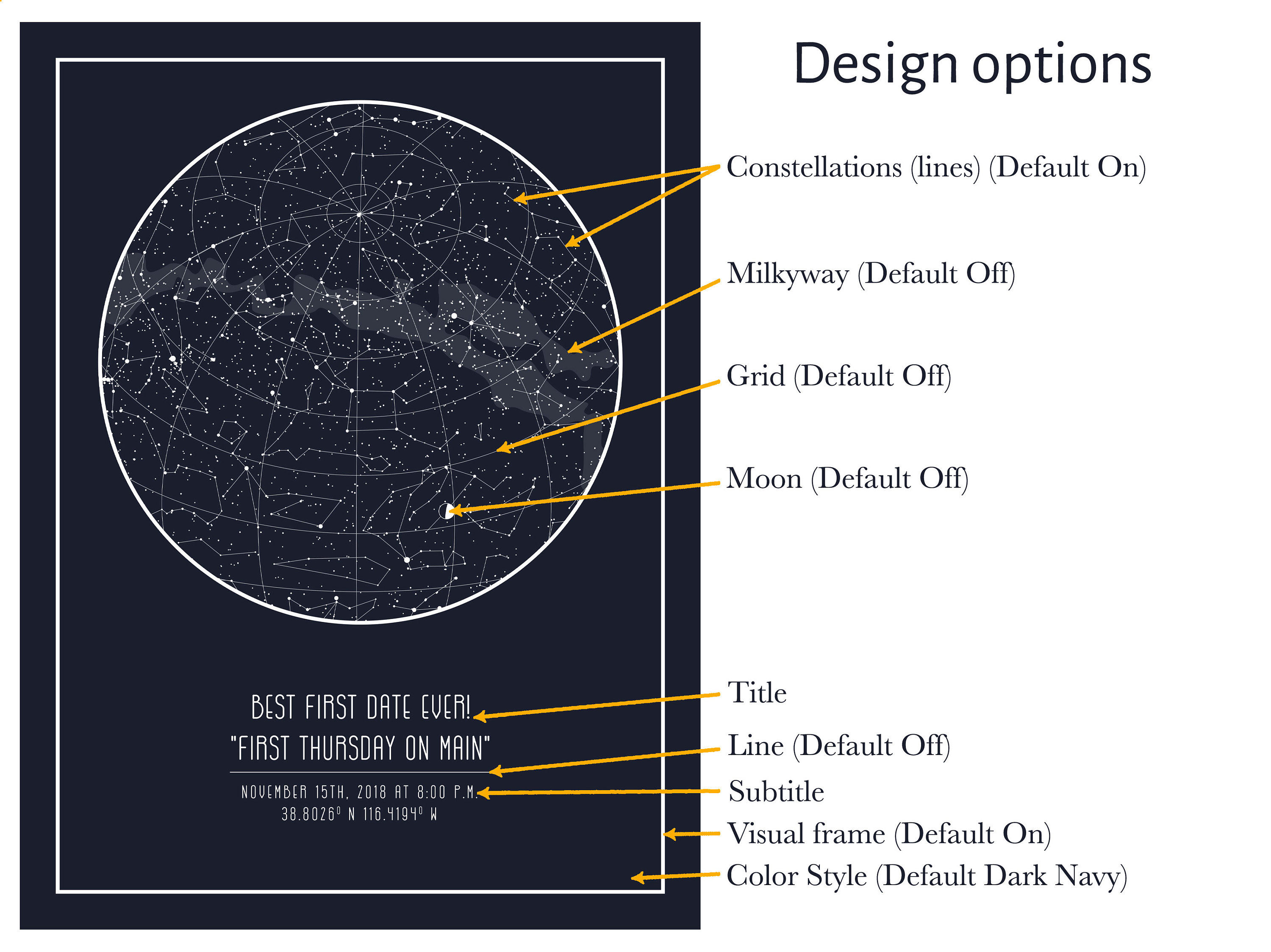 Design options

Constellations (lines) (Default On)

Milkyway (Default Off)

Grid (Default Off)

Moon (Default Off)

BEST FIRST DATE EVER!
"FIRST THURSDAY ON MAIN"

NOVEMBER 15TH, 2018 AT 8:00 P.M.
38.8026° N 116.4194° W

Title

Line (Default Off)

Subtitle

Visual frame (Default On)

Color Style (Default Dark Navy)